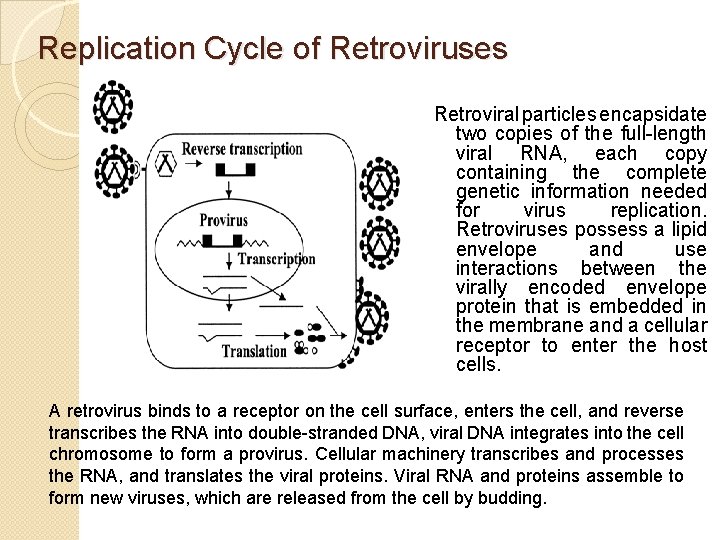 Replication Cycle of Retroviruses

Reverse transcription

Provirus

Transcription

Translation

Retroviral particles encapsidate two copies of the full-length viral RNA, each copy containing the complete genetic information needed for virus replication. Retroviruses possess a lipid envelope and use interactions between the virally encoded envelope protein that is embedded in the membrane and a cellular receptor to enter the host cells.

A retrovirus binds to a receptor on the cell surface, enters the cell, and reverse transcribes the RNA into double-stranded DNA, viral DNA integrates into the cell chromosome to form a provirus. Cellular machinery transcribes and processes the RNA, and translates the viral proteins. Viral RNA and proteins assemble to form new viruses, which are released from the cell by budding.